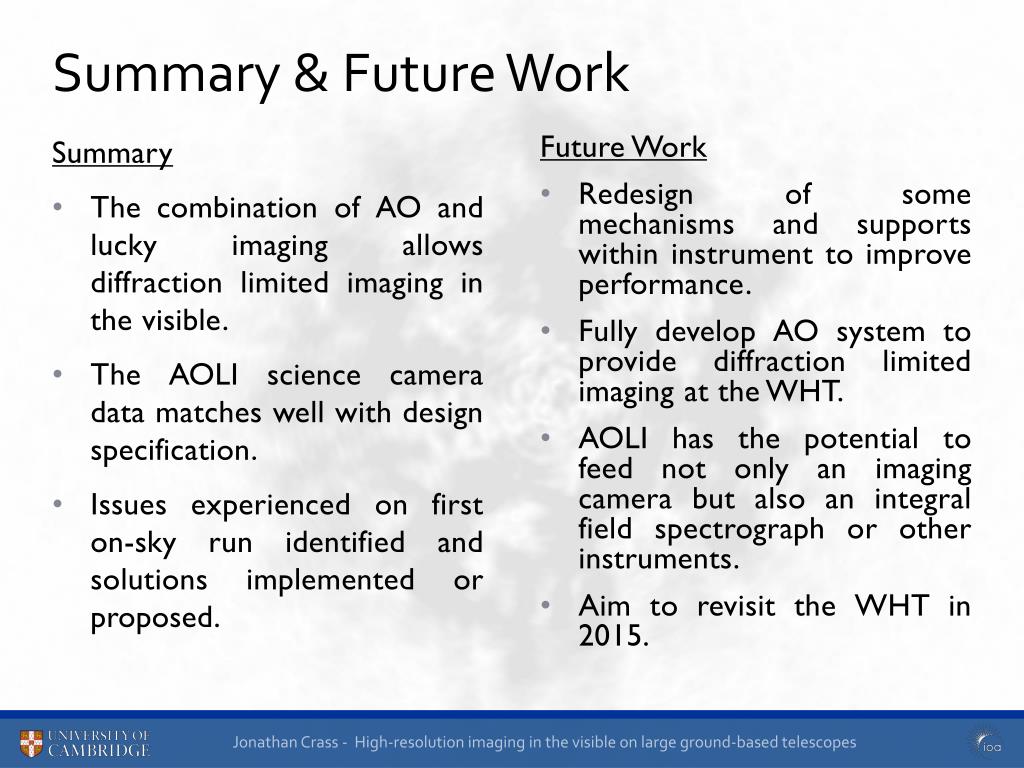 Summary & Future Work

Summary

• The combination of AO and lucky imaging allows diffraction limited imaging in the visible.

• The AOLI science camera data matches well with design specification.

• Issues experienced on first on-sky run identified and solutions implemented or proposed.

Future Work

• Redesign of some mechanisms and supports within instrument to improve performance.

• Fully develop AO system to provide diffraction limited imaging at the WHT.

• AOLI has the potential to feed not only an imaging camera but also an integral field spectrograph or other instruments.

• Aim to revisit the WHT in 2015.

UNIVERSITY OF CAMBRIDGE

Jonathan Crass - High-resolution imaging in the visible on large ground-based telescopes

ioa